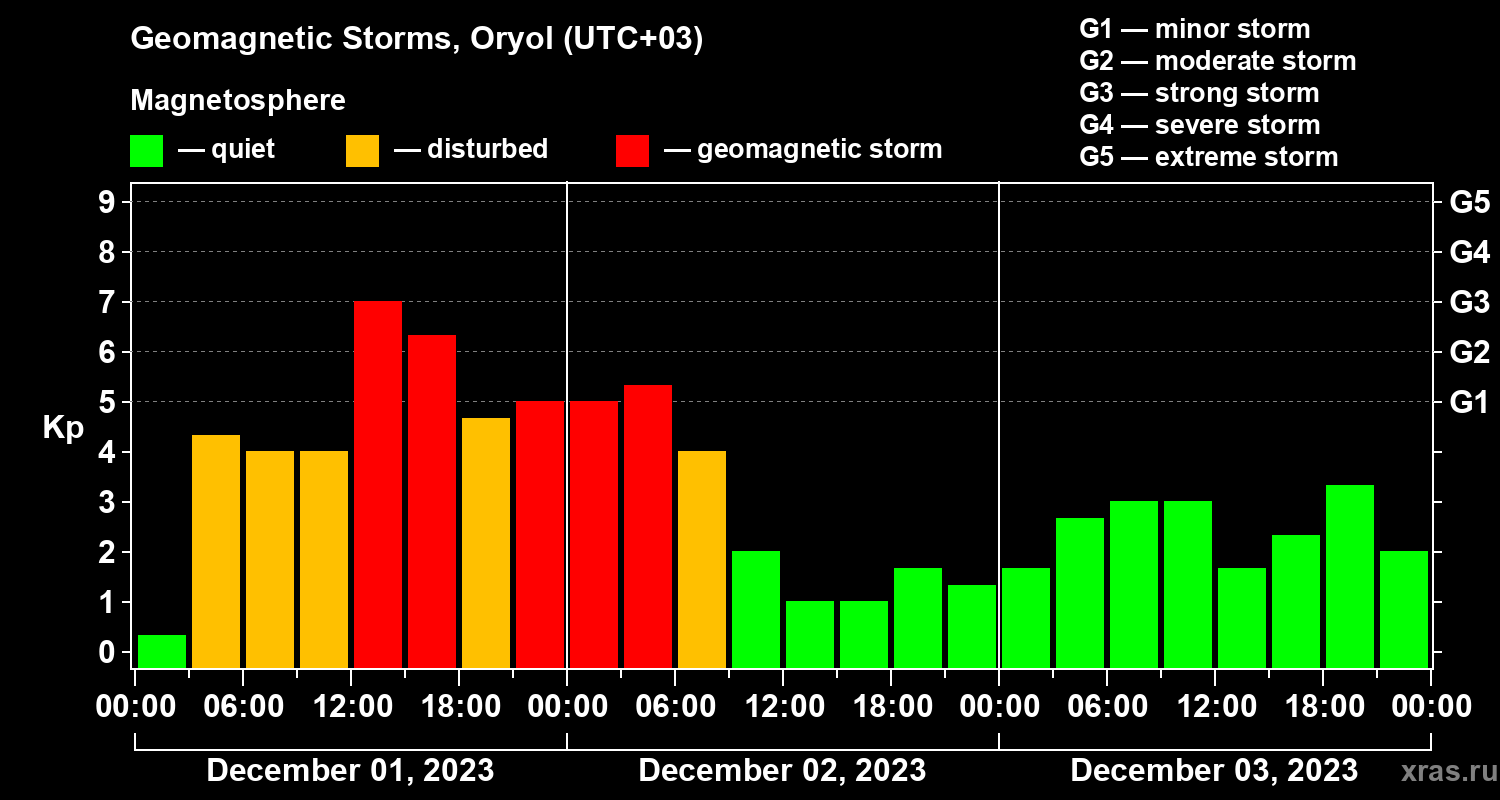 Geomagnetic Storms, Oryol (UTC+03)

Magnetosphere

— quiet — disturbed — geomagnetic storm

G1 — minor storm
G2 — moderate storm
G3 — strong storm
G4 — severe storm
G5 — extreme storm

Kp

9
8
7
6
5
4
3
2
1
0

G5
G4
G3
G2
G1

00:00 06:00 12:00 18:00 00:00 06:00 12:00 18:00 00:00 06:00 12:00 18:00 00:00

December 01, 2023
December 02, 2023
December 03, 2023

xras.ru